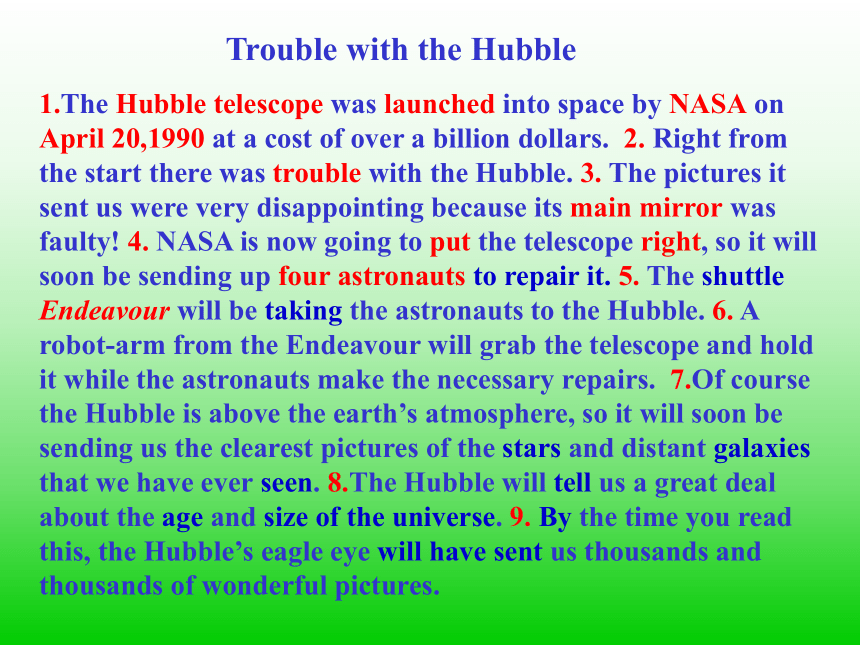 Trouble with the Hubble

1.The Hubble telescope was launched into space by NASA on April 20,1990 at a cost of over a billion dollars. 2. Right from the start there was trouble with the Hubble. 3. The pictures it sent us were very disappointing because its main mirror was faulty! 4. NASA is now going to put the telescope right, so it will soon be sending up four astronauts to repair it. 5. The shuttle Endeavour will be taking the astronauts to the Hubble. 6. A robot-arm from the Endeavour will grab the telescope and hold it while the astronauts make the necessary repairs. 7.Of course the Hubble is above the earth's atmosphere, so it will soon be sending us the clearest pictures of the stars and distant galaxies that we have ever seen. 8.The Hubble will tell us a great deal about the age and size of the universe. 9. By the time you read this, the Hubble's eagle eye will have sent us thousands and thousands of wonderful pictures.